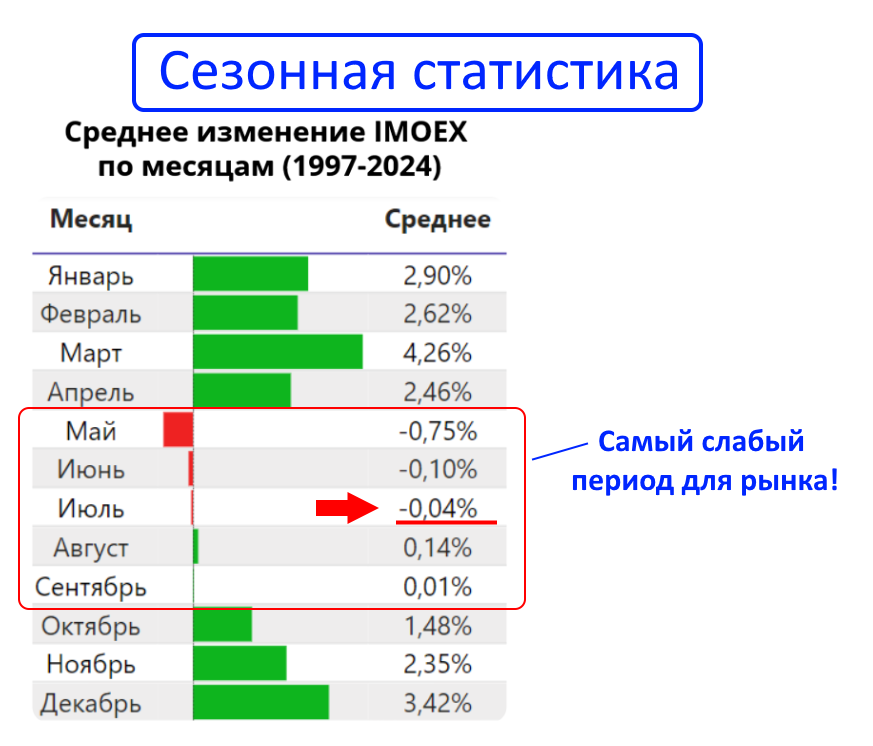 Сезонная статистика

Среднее изменение IMOEX по месяцам (1997-2024)

| Месяц | Среднее |
|---|---|
| Январь | 2,90% |
| Февраль | 2,62% |
| Март | 4,26% |
| Апрель | 2,46% |
| Май | -0,75% |
| Июнь | -0,10% |
| Июль | -0,04% |
| Август | 0,14% |
| Сентябрь | 0,01% |
| Октябрь | 1,48% |
| Ноябрь | 2,35% |
| Декабрь | 3,42% |

Самый слабый период для рынка!